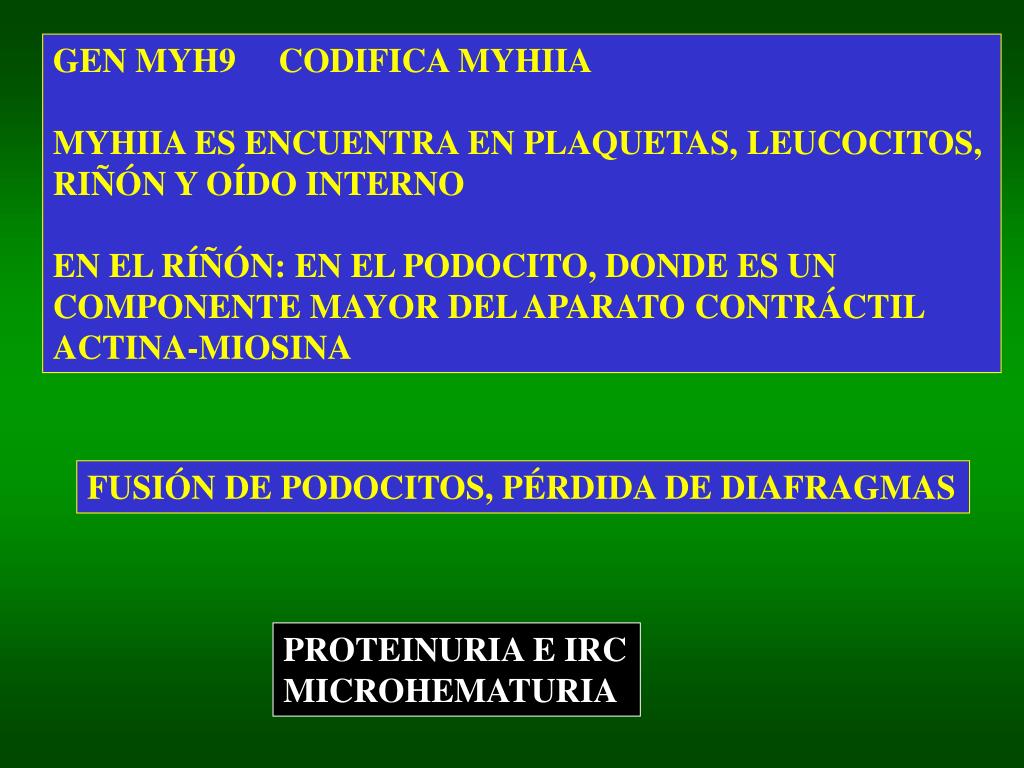 GEN MYH9 CODIFICA MYHIIA

MYHIIA ES ENCUENTRA EN PLAQUETAS, LEUCOCITOS, RIÑÓN Y OÍDO INTERNO

EN EL RÍÑÓN: EN EL PODOCITO, DONDE ES UN COMPONENTE MAYOR DEL APARATO CONTRÁCTIL ACTINA-MIOSINA

FUSIÓN DE PODOCITOS, PÉRDIDA DE DIAFRAGMAS

PROTEINURIA E IRC
MICROHEMATURIA